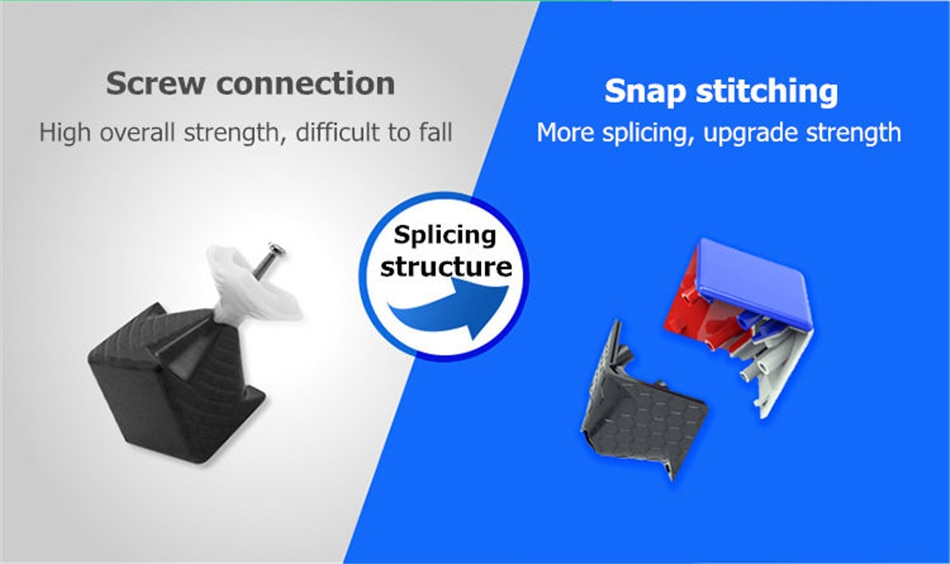 Screw connection
High overall strength, difficult to fall

Splicing structure

Snap stitching
More splicing, upgrade strength